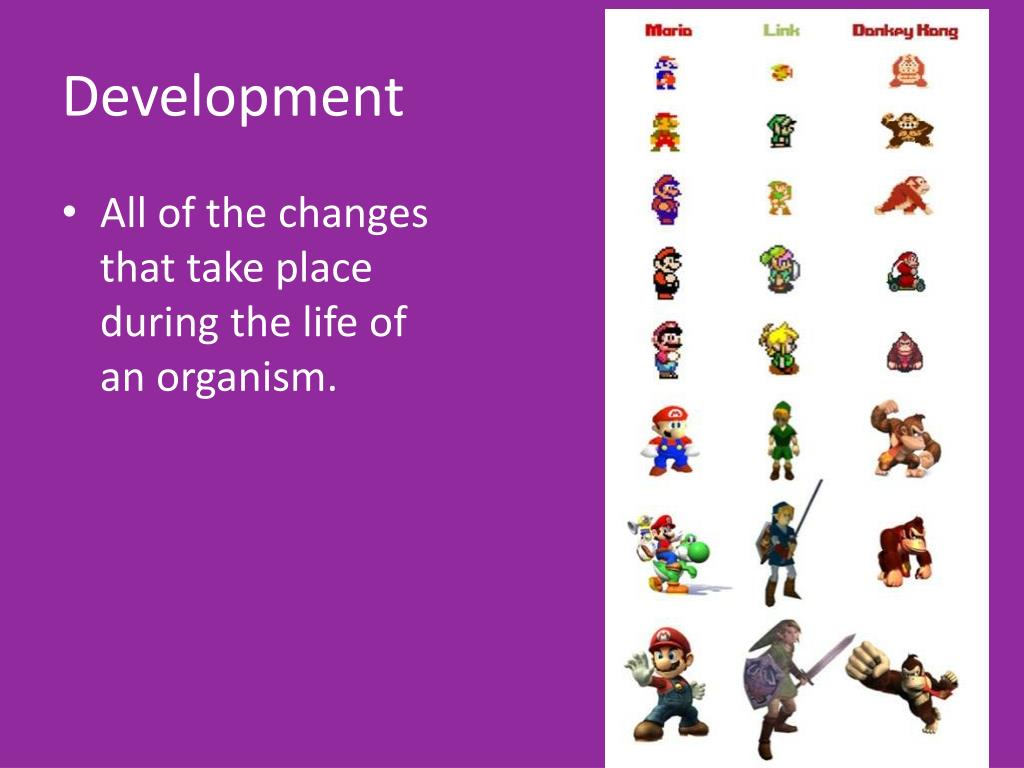 Development

• All of the changes that take place during the life of an organism.

Mario Link Donkey Kong